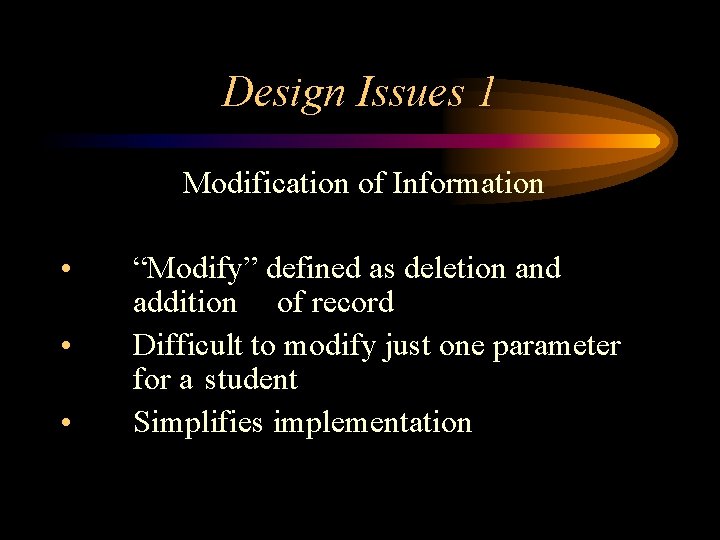 Design Issues 1

Modification of Information

• “Modify” defined as deletion and addition of record
• Difficult to modify just one parameter for a student
• Simplifies implementation